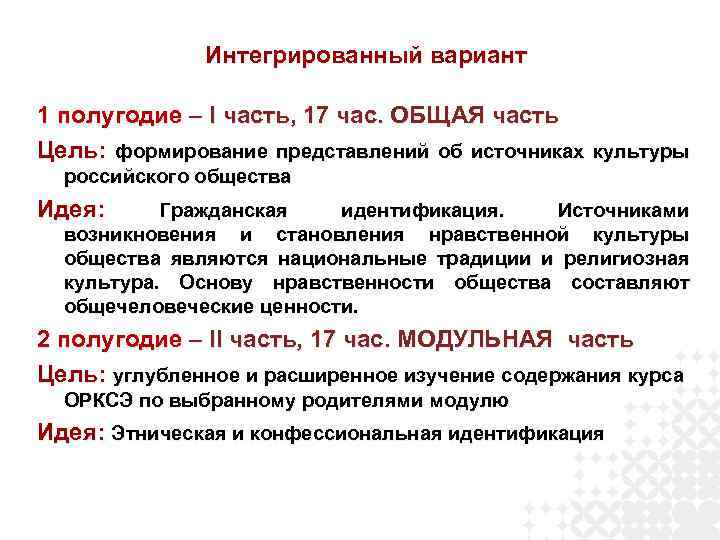 Интегрированный вариант

1 полугодие – I часть, 17 час. ОБЩАЯ часть

Цель: формирование представлений об источниках культуры российского общества

Идея: Гражданская идентификация. Источниками возникновения и становления нравственной культуры общества являются национальные традиции и религиозная культура. Основу нравственности общества составляют общечеловеческие ценности.

2 полугодие – II часть, 17 час. МОДУЛЬНАЯ часть

Цель: углубленное и расширенное изучение содержания курса ОРКСЭ по выбранному родителями модулю

Идея: Этническая и конфессиональная идентификация